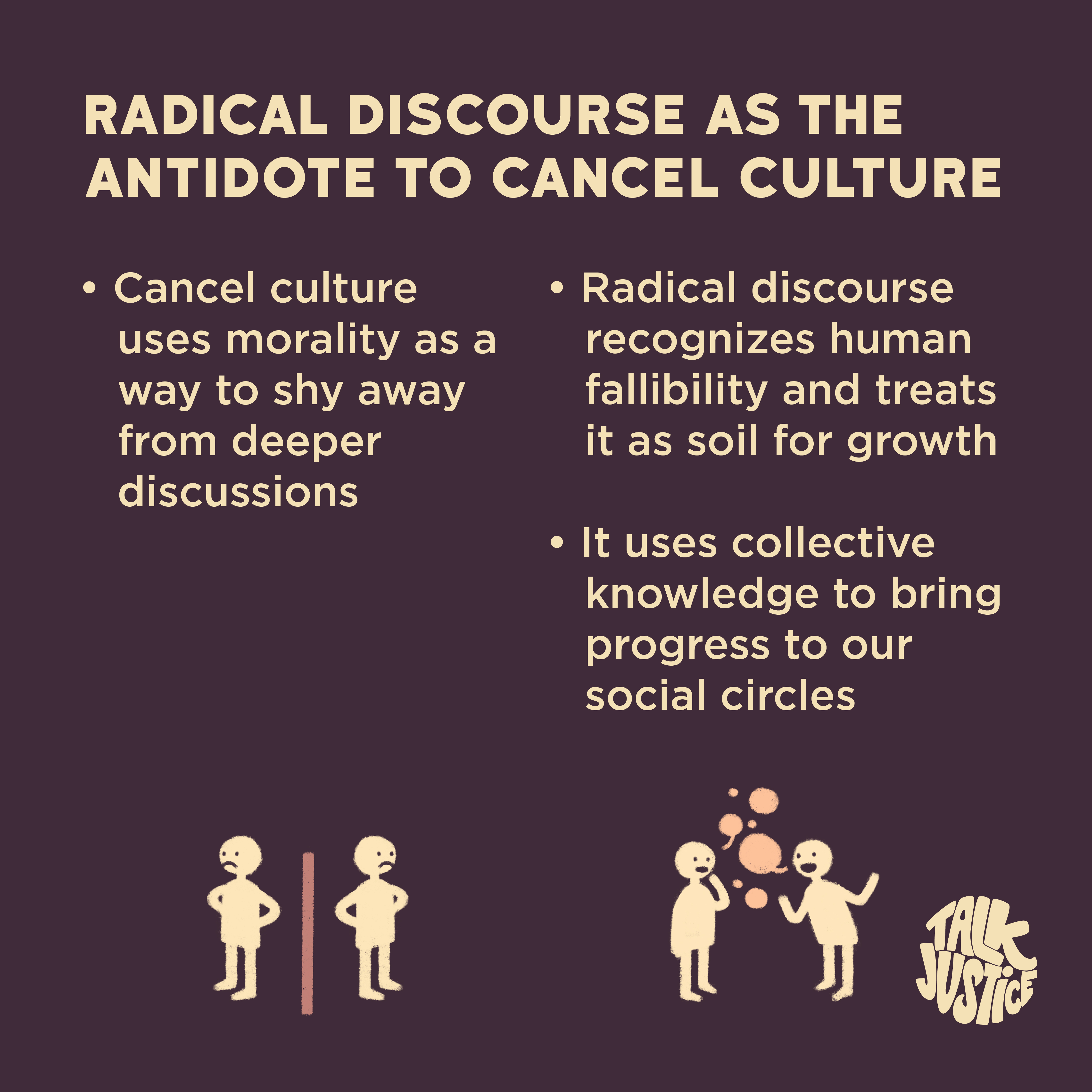 RADICAL DISCOURSE AS THE ANTIDOTE TO CANCEL CULTURE

• Cancel culture uses morality as a way to shy away from deeper discussions

• Radical discourse recognizes human fallibility and treats it as soil for growth

• It uses collective knowledge to bring progress to our social circles

TALK JUSTICE